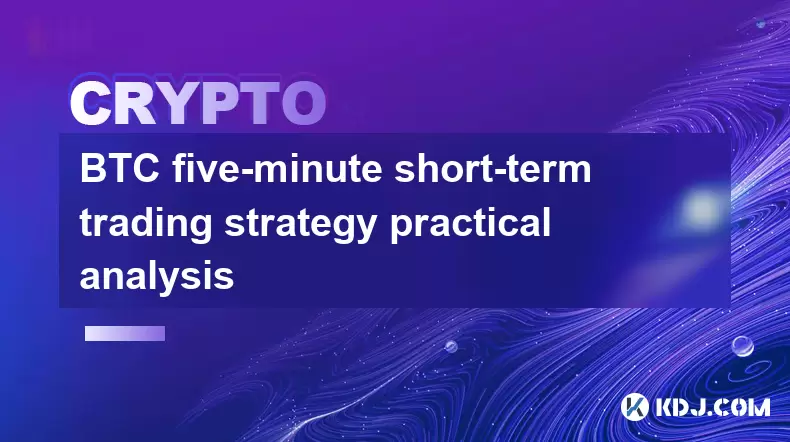 CRYPTO

BTC five-minute short-term trading strategy practical analysis

KDJ.COM